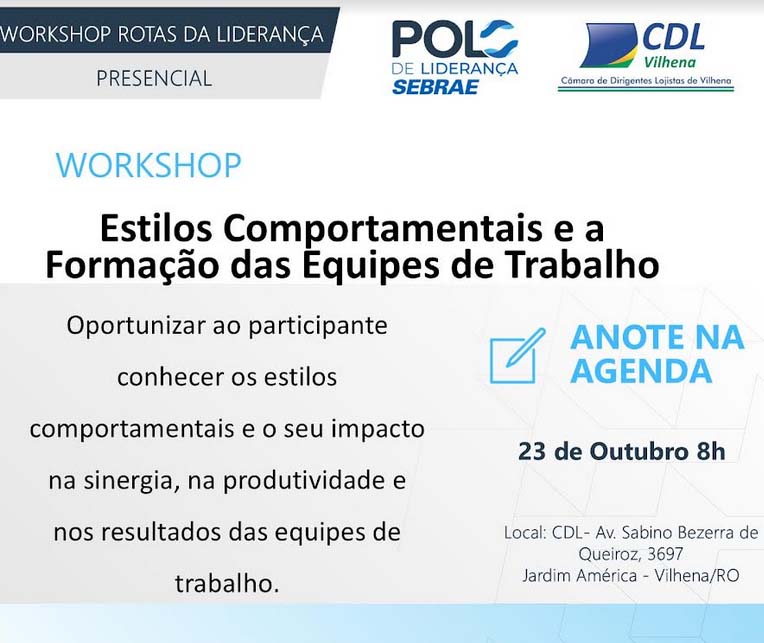 WORKSHOP ROTAS DA LIDERANÇA
PRESENCIAL

POLO DE LIDERANÇA SEBRAE

CDL Vilhena
Câmara de Dirigentes Lojistas de Vilhena

WORKSHOP

Estilos Comportamentais e a Formação das Equipes de Trabalho

Oportunizar ao participante conhecer os estilos comportamentais e o seu impacto na sinergia, na produtividade e nos resultados das equipes de trabalho.

ANOTE NA AGENDA

23 de Outubro 8h

Local: CDL- Av. Sabino Bezerra de Queiroz, 3697
Jardim América - Vilhena/RO